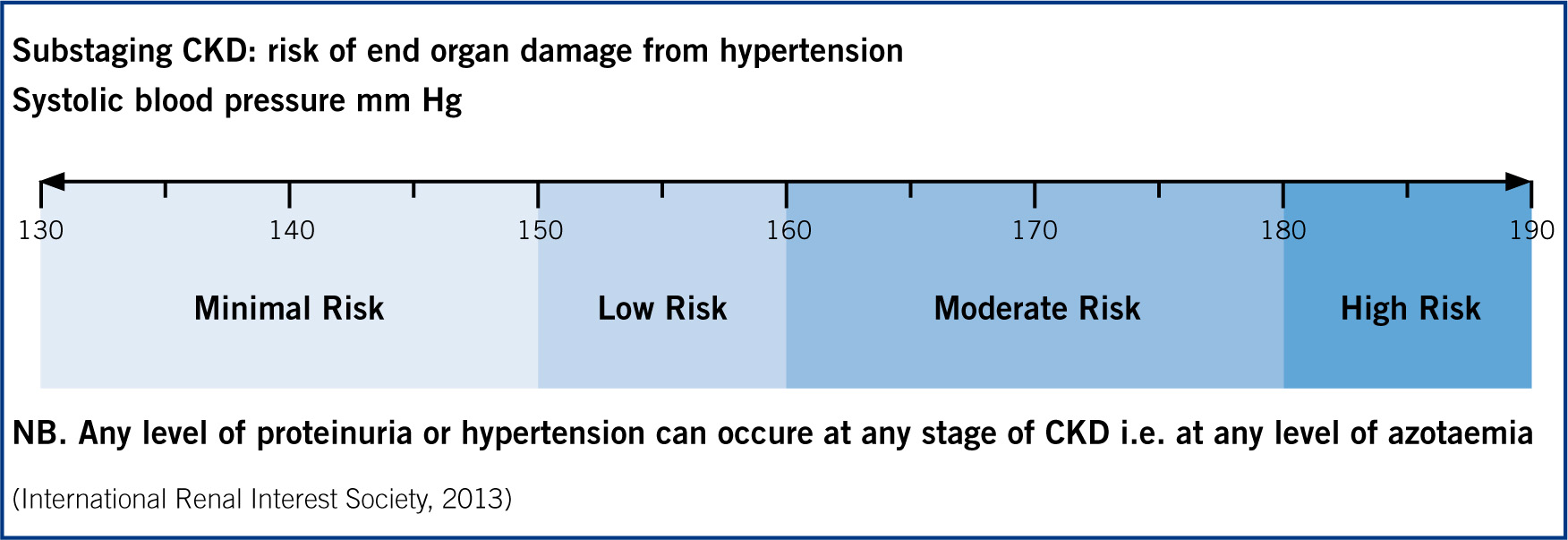 Substaging CKD: risk of end organ damage from hypertension

Systolic blood pressure mm Hg

130 140 150 160 170 180 190

Minimal Risk Low Risk Moderate Risk High Risk

NB. Any level of proteinuria or hypertension can occure at any stage of CKD i.e. at any level of azotaemia

(International Renal Interest Society, 2013)